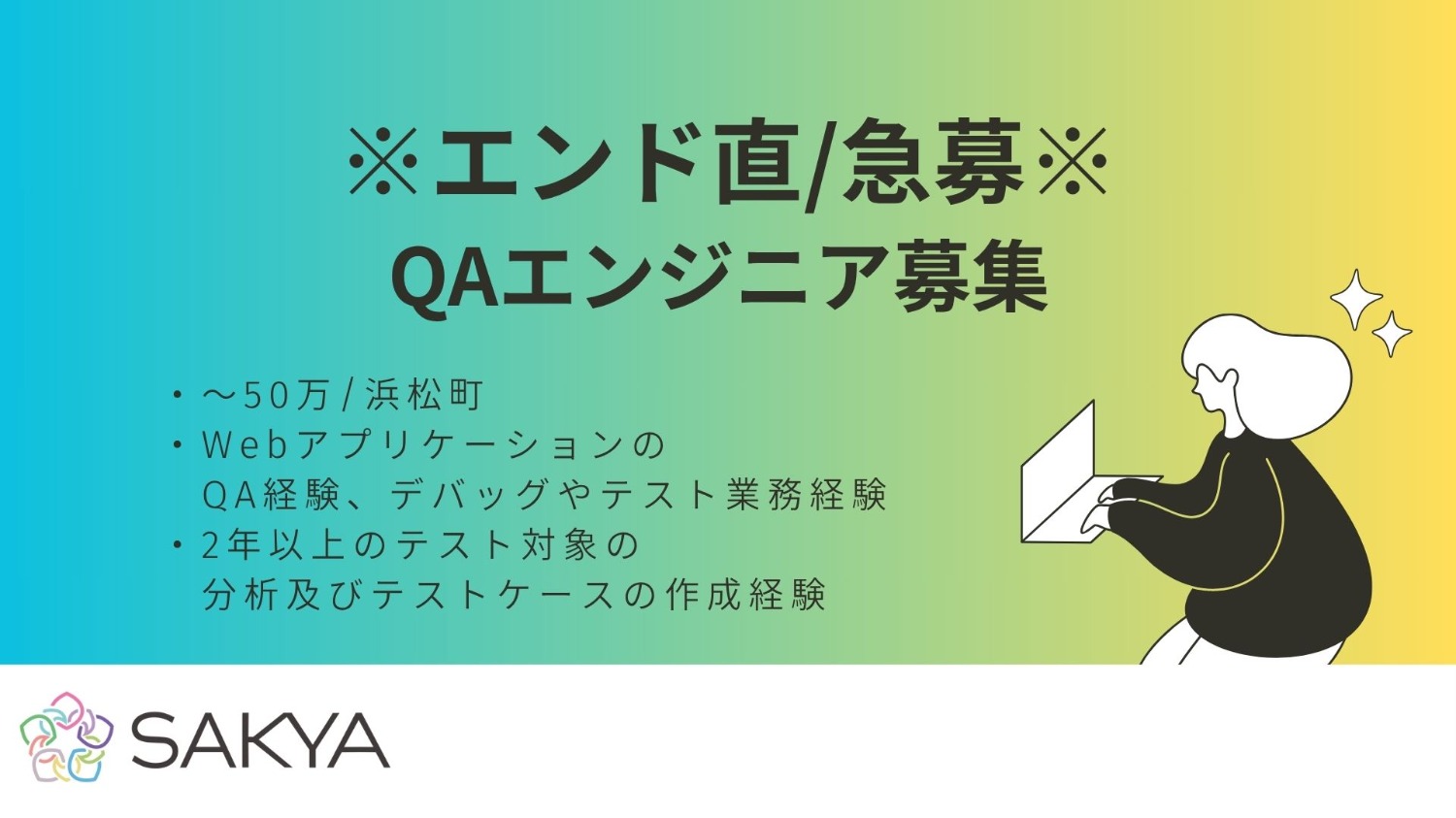 ※エンド直/急募※
QAエンジニア募集

・～50万/浜松町
・Webアプリケーションの
QA経験、デバッグやテスト業務経験
・2年以上のテスト対象の
分析及びテストケースの作成経験

SAKYA